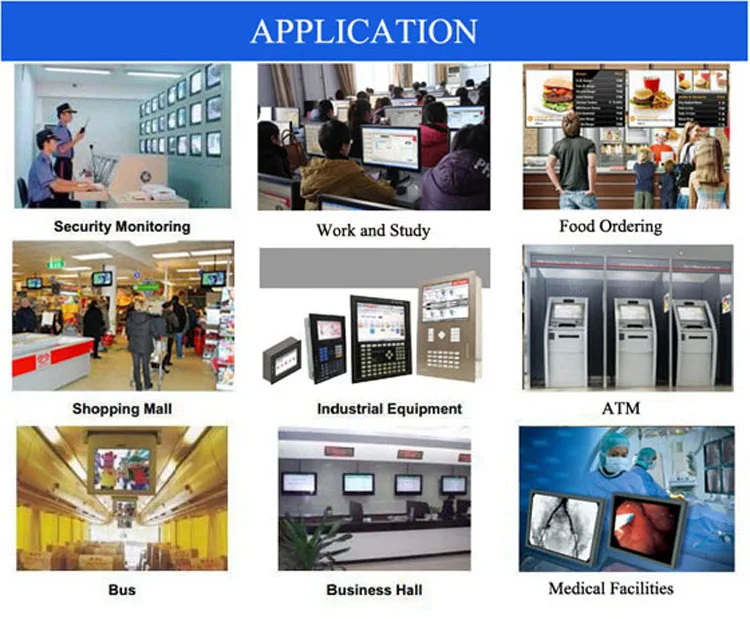 APPLICATION

Security Monitoring

Work and Study

Food Ordering

Shopping Mall

Industrial Equipment

ATM

Bus

Business Hall

Medical Facilities